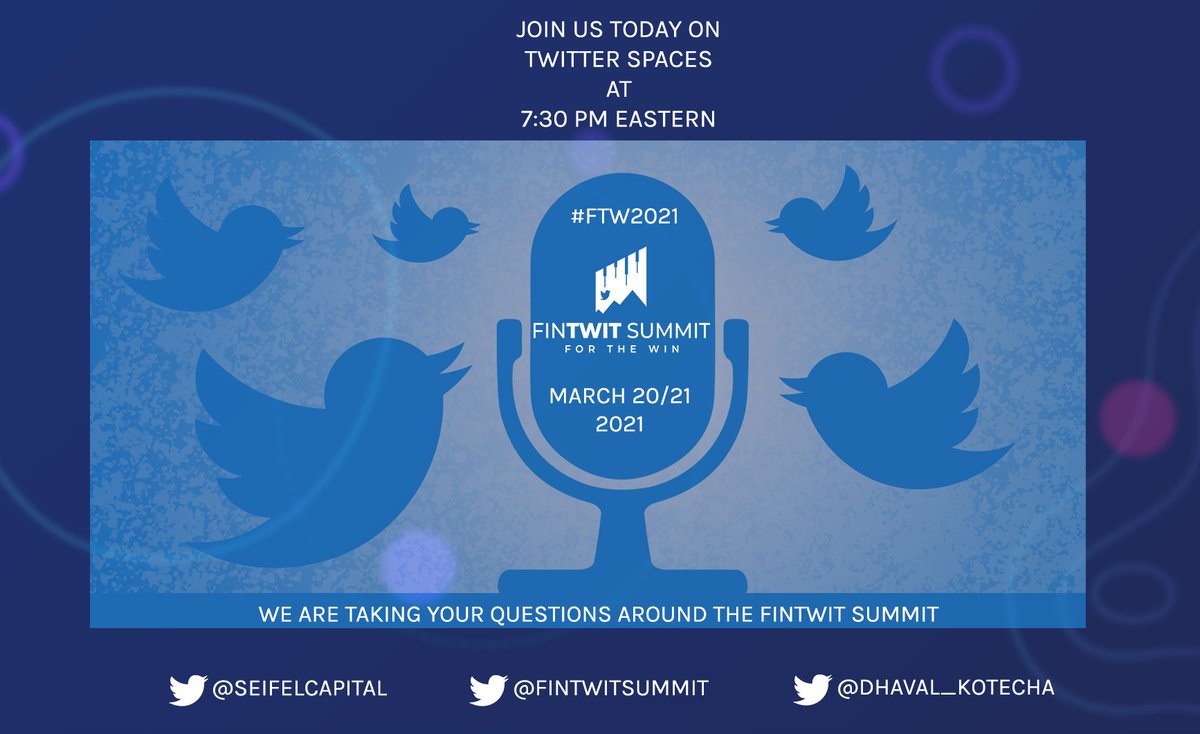 JOIN US TODAY ON
TWITTER SPACES
AT
7:30 PM EASTERN

#FTW2021

FINTWIT SUMMIT
FOR THE WIN

MARCH 20/21
2021

WE ARE TAKING YOUR QUESTIONS AROUND THE FINTWIT SUMMIT

@SEIFELCAPITAL @FINTWITSUMMIT @DHAVAL_KOTECHA